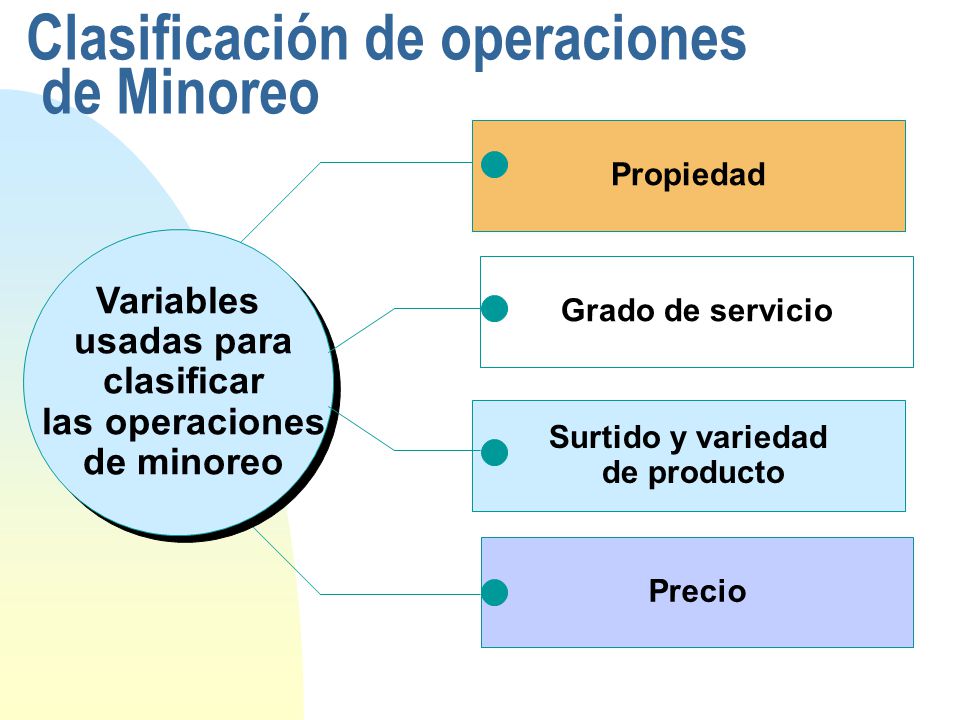 Clasificación de operaciones de Minoreo

Variables usadas para clasificar las operaciones de minoreo

Propiedad

Grado de servicio

Surtido y variedad de producto

Precio